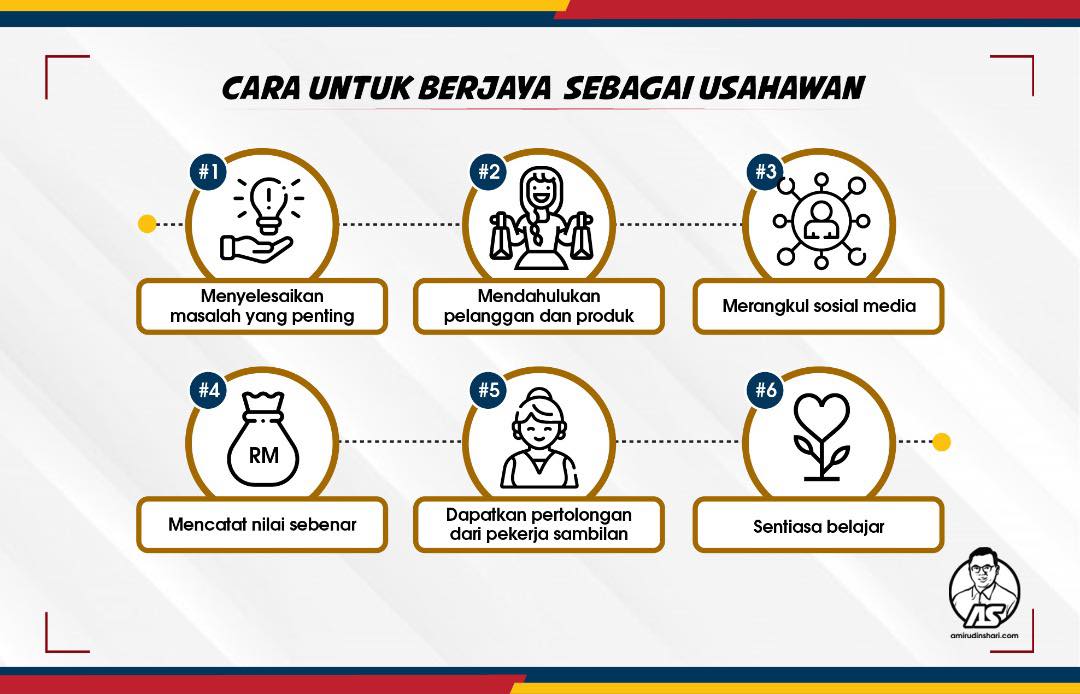 CARA UNTUK BERJAYA SEBAGAI USAHAWAN

#1
Menyelesaikan masalah yang penting

#2
Mendahulukan pelanggan dan produk

#3
Merangkul sosial media

#4
RM
Mencatat nilai sebenar

#5
Dapatkan pertolongan dari pekerja sambilan

#6
Sentiasa belajar

AS
amirudinshari.com